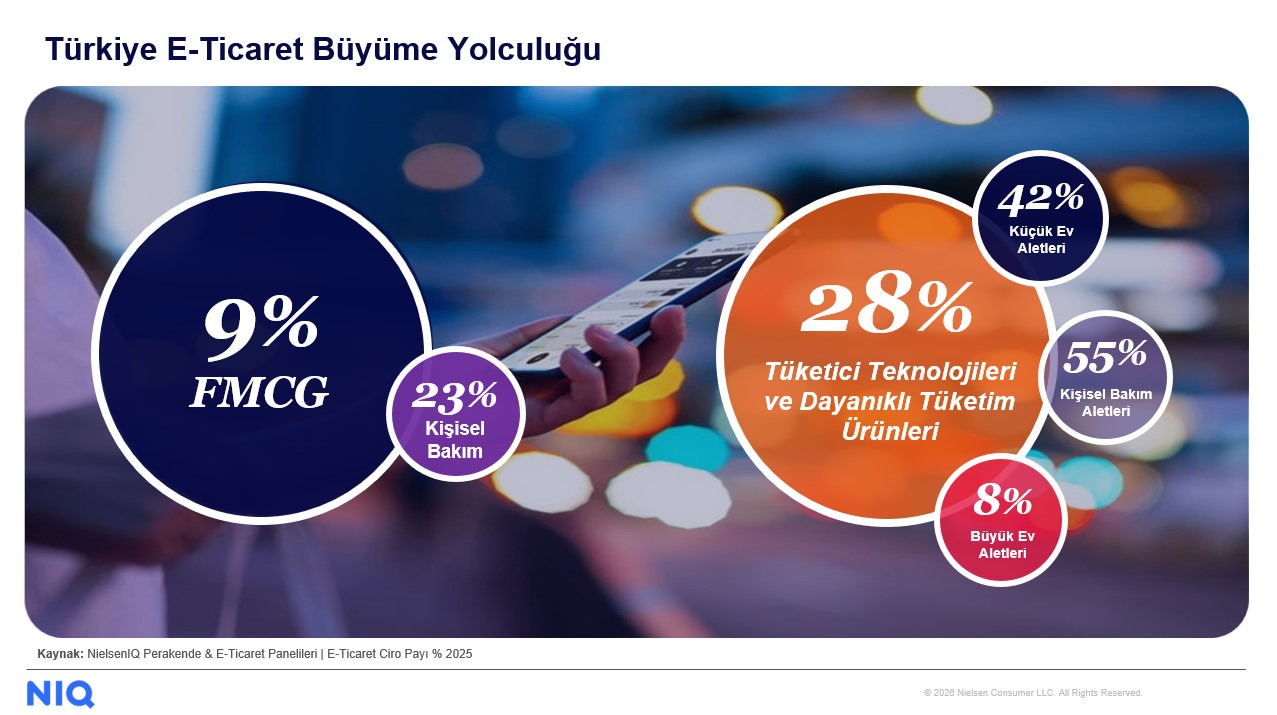 Türkiye E-Ticaret Büyüme Yolculuğu

9%
FMCG

23%
Kişisel Bakım

28%
Tüketici Teknolojileri ve Dayanıklı Tüketim Ürünleri

42%
Küçük Ev Aletleri

55%
Kişisel Bakım Aletleri

8%
Büyük Ev Aletleri

Kaynak: NielsenIQ Perakende & E-Ticaret Panelileri | E-Ticaret Ciro Payı % 2025

NIQ

© 2026 Nielsen Consumer LLC. All Rights Reserved.